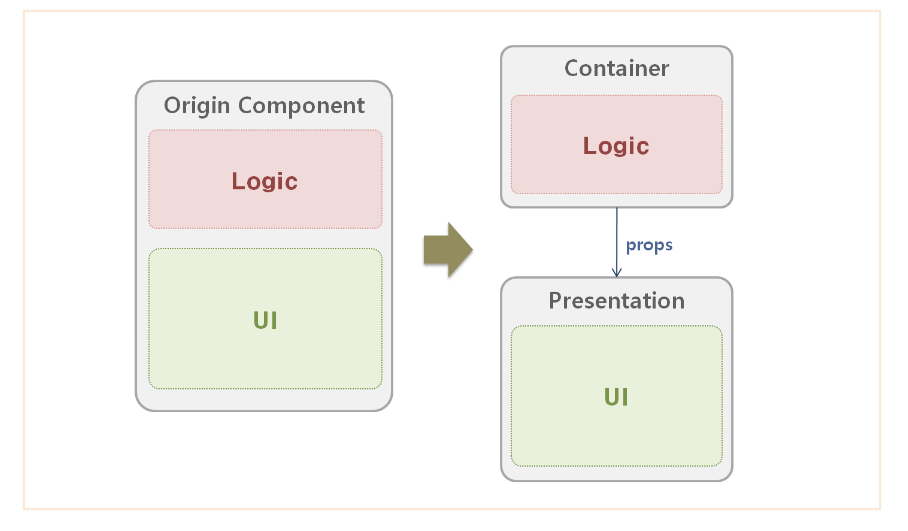 Origin Component

Logic

UI

Container

Logic

props

Presentation

UI